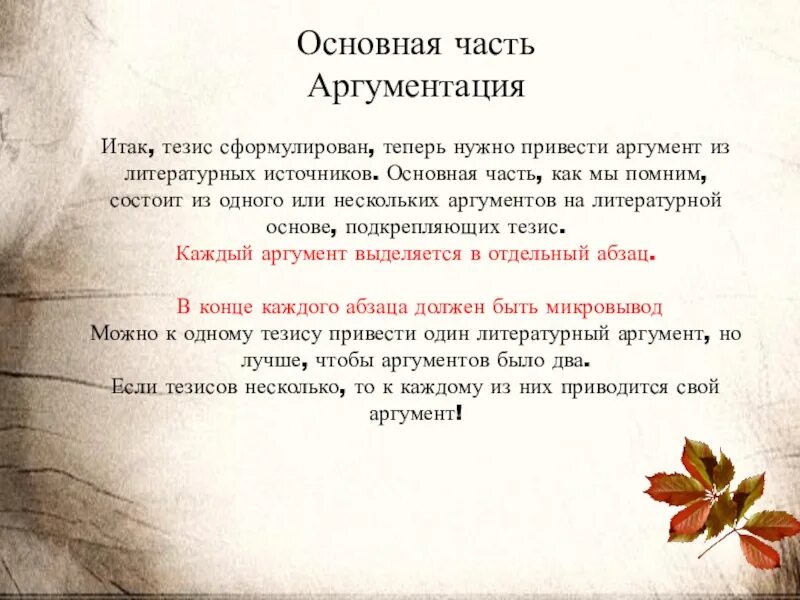 Основная часть
Аргументация

Итак, тезис сформулирован, теперь нужно привести аргумент из литературных источников. Основная часть, как мы помним, состоит из одного или нескольких аргументов на литературной основе, подкрепляющих тезис.
Каждый аргумент выделяется в отдельный абзац.

В конце каждого абзаца должен быть микровывод
Можно к одному тезису привести один литературный аргумент, но лучше, чтобы аргументов было два.
Если тезисов несколько, то к каждому из них приводится свой аргумент!